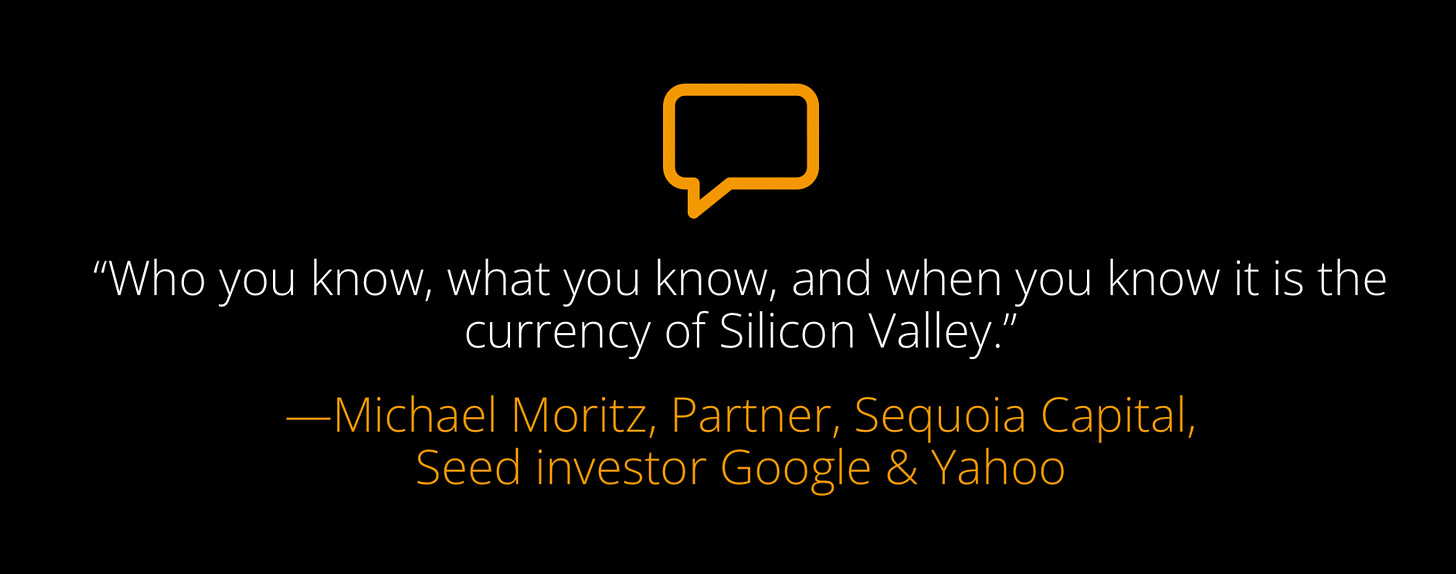 “Who you know, what you know, and when you know it is the currency of Silicon Valley.”

—Michael Moritz, Partner, Sequoia Capital, Seed investor Google & Yahoo